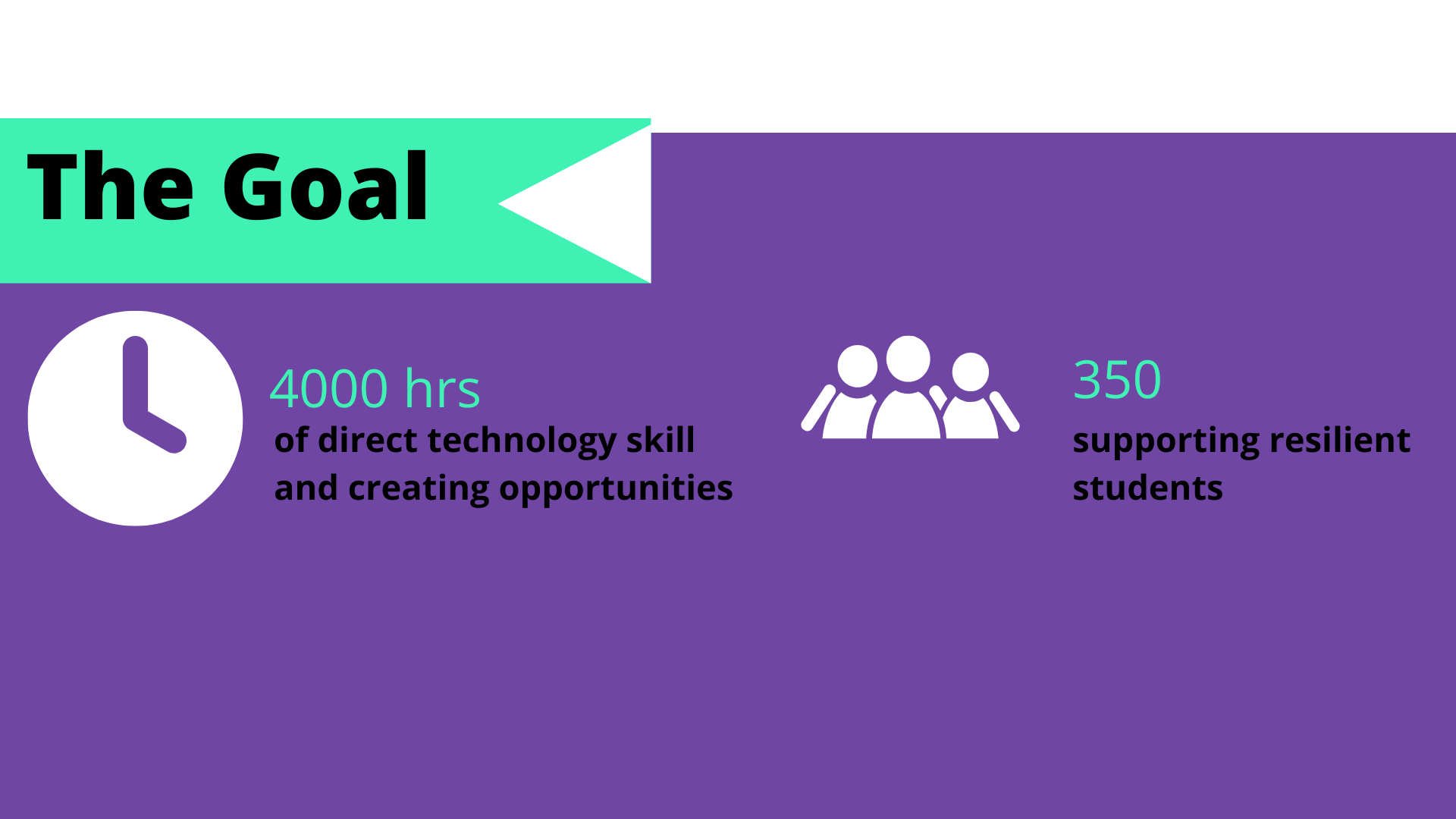 The Goal

4000 hrs
of direct technology skill and creating opportunities

350
supporting resilient students